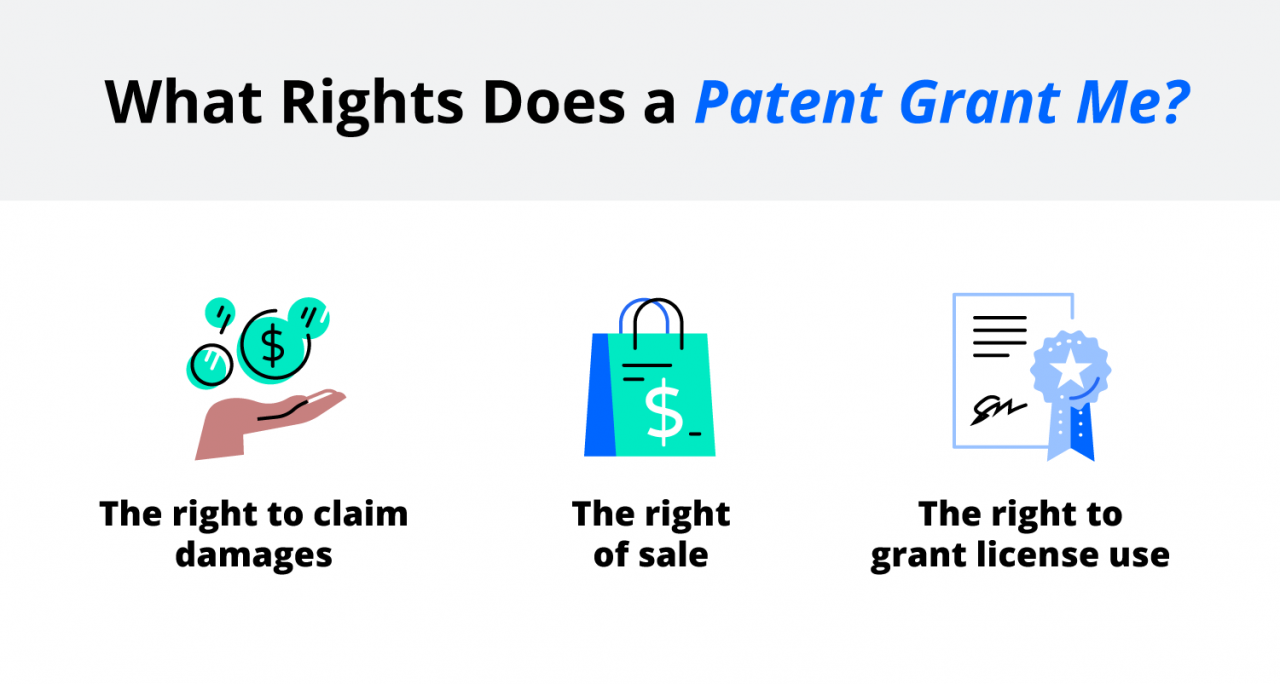 What Rights Does a Patent Grant Me?

$

$

The right to claim damages

The right of sale

The right to grant license use